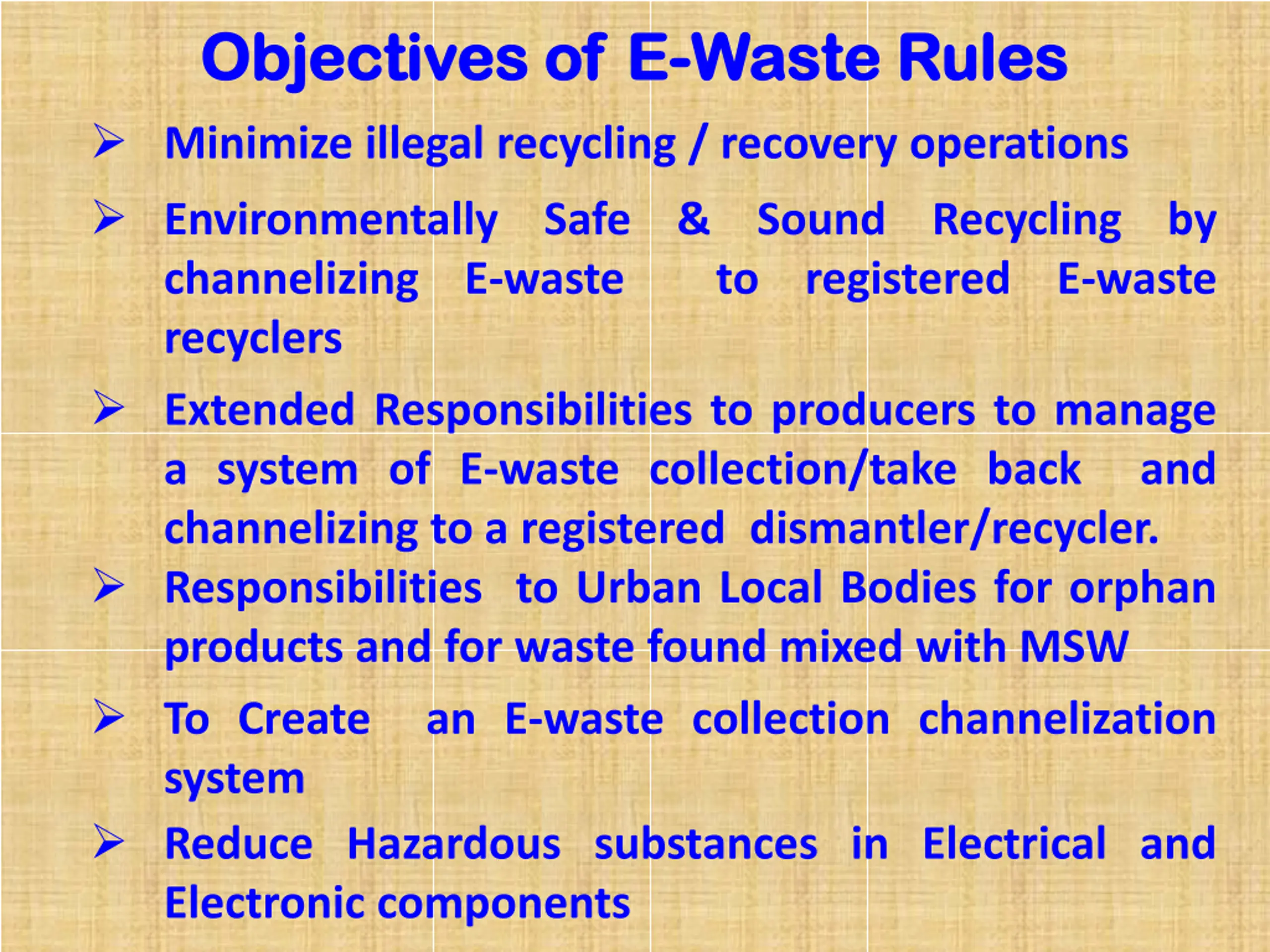 Objectives of E-Waste Rules

➢ Minimize illegal recycling / recovery operations

➢ Environmentally Safe & Sound Recycling by channelizing E-waste to registered E-waste recyclers

➢ Extended Responsibilities to producers to manage a system of E-waste collection/take back and channelizing to a registered dismantler/recycler.

➢ Responsibilities to Urban Local Bodies for orphan products and for waste found mixed with MSW

➢ To Create an E-waste collection channelization system

➢ Reduce Hazardous substances in Electrical and Electronic components